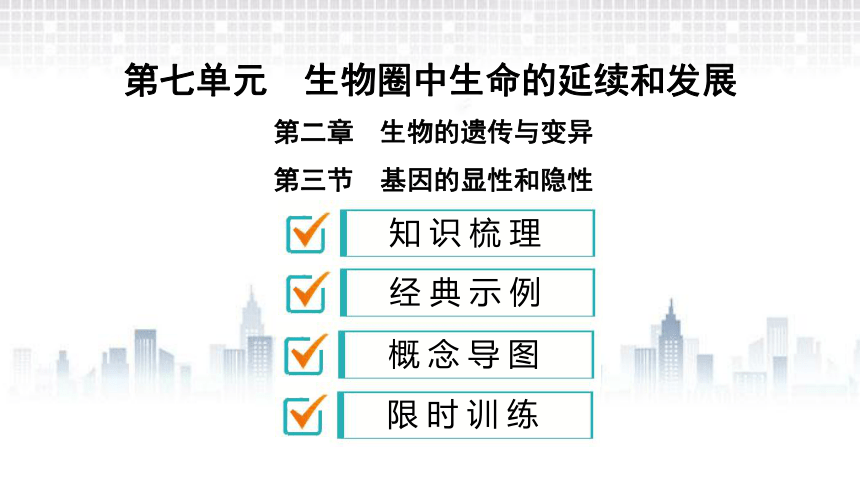 第七单元　生物圈中生命的延续和发展

第二章　生物的遗传与变异

第三节　基因的显性和隐性

知识梳理

经典示例

概念导图

限时训练